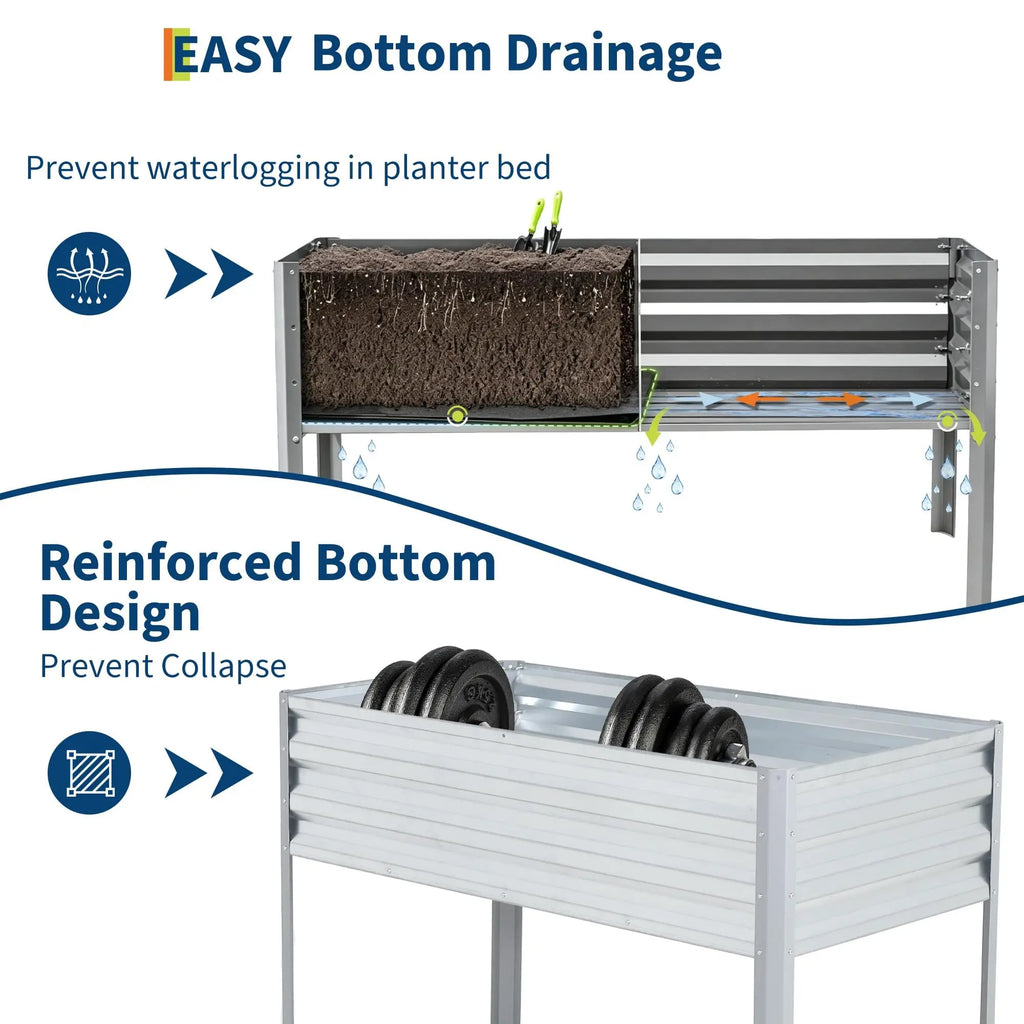 EASY Bottom Drainage

Prevent waterlogging in planter bed

Reinforced Bottom Design

Prevent Collapse